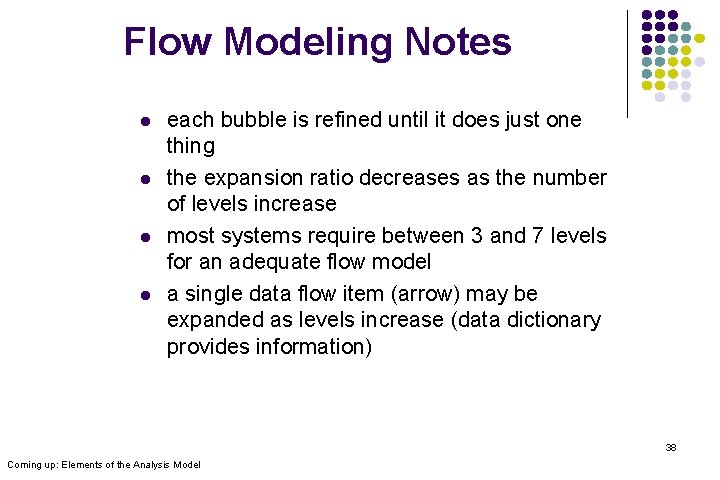 Flow Modeling Notes

- each bubble is refined until it does just one thing
- the expansion ratio decreases as the number of levels increase
- most systems require between 3 and 7 levels for an adequate flow model
- a single data flow item (arrow) may be expanded as levels increase (data dictionary provides information)

38

Coming up: Elements of the Analysis Model